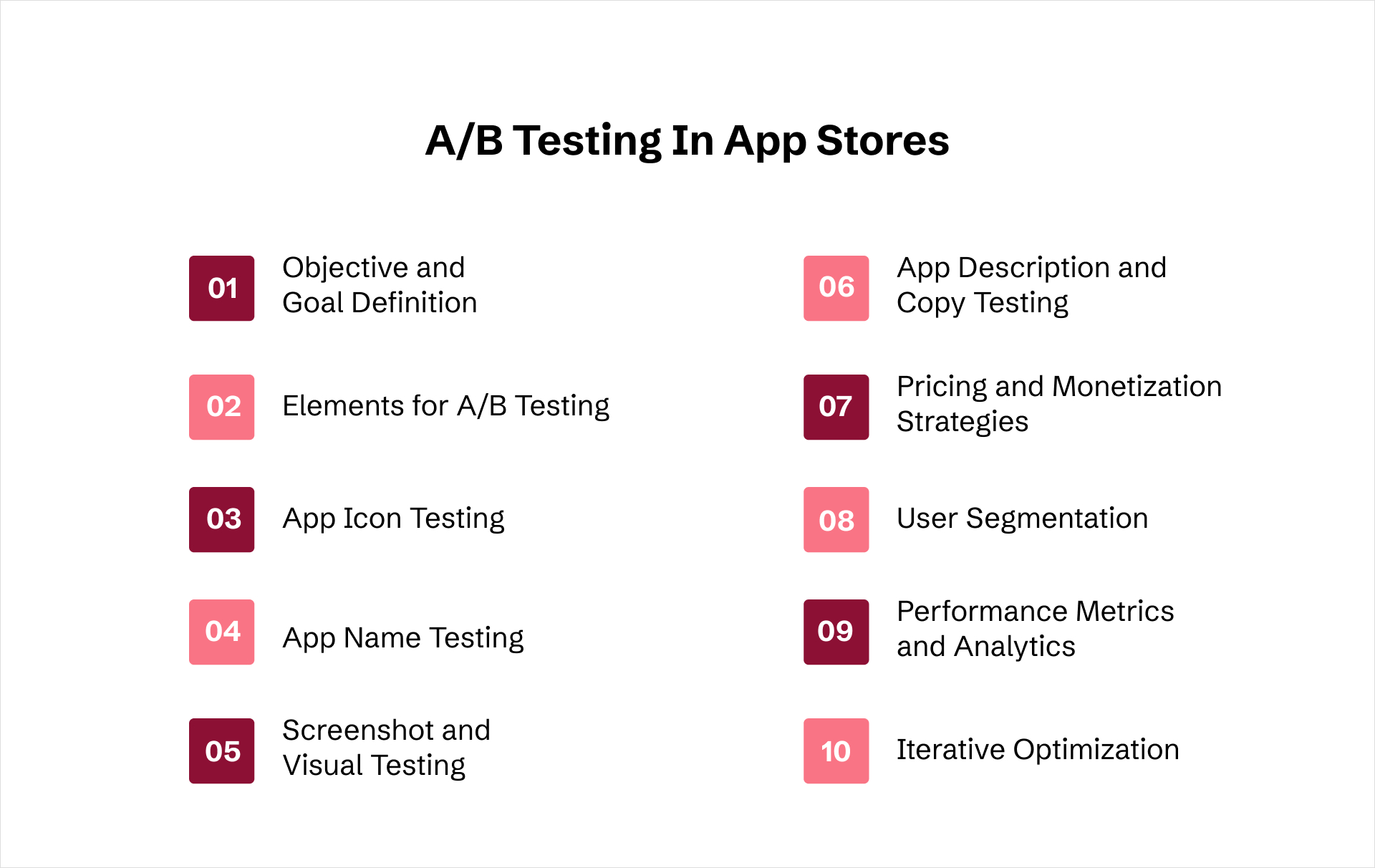 A/B Testing In App Stores

01 Objective and Goal Definition

02 Elements for A/B Testing

03 App Icon Testing

04 App Name Testing

05 Screenshot and Visual Testing

06 App Description and Copy Testing

07 Pricing and Monetization Strategies

08 User Segmentation

09 Performance Metrics and Analytics

10 Iterative Optimization